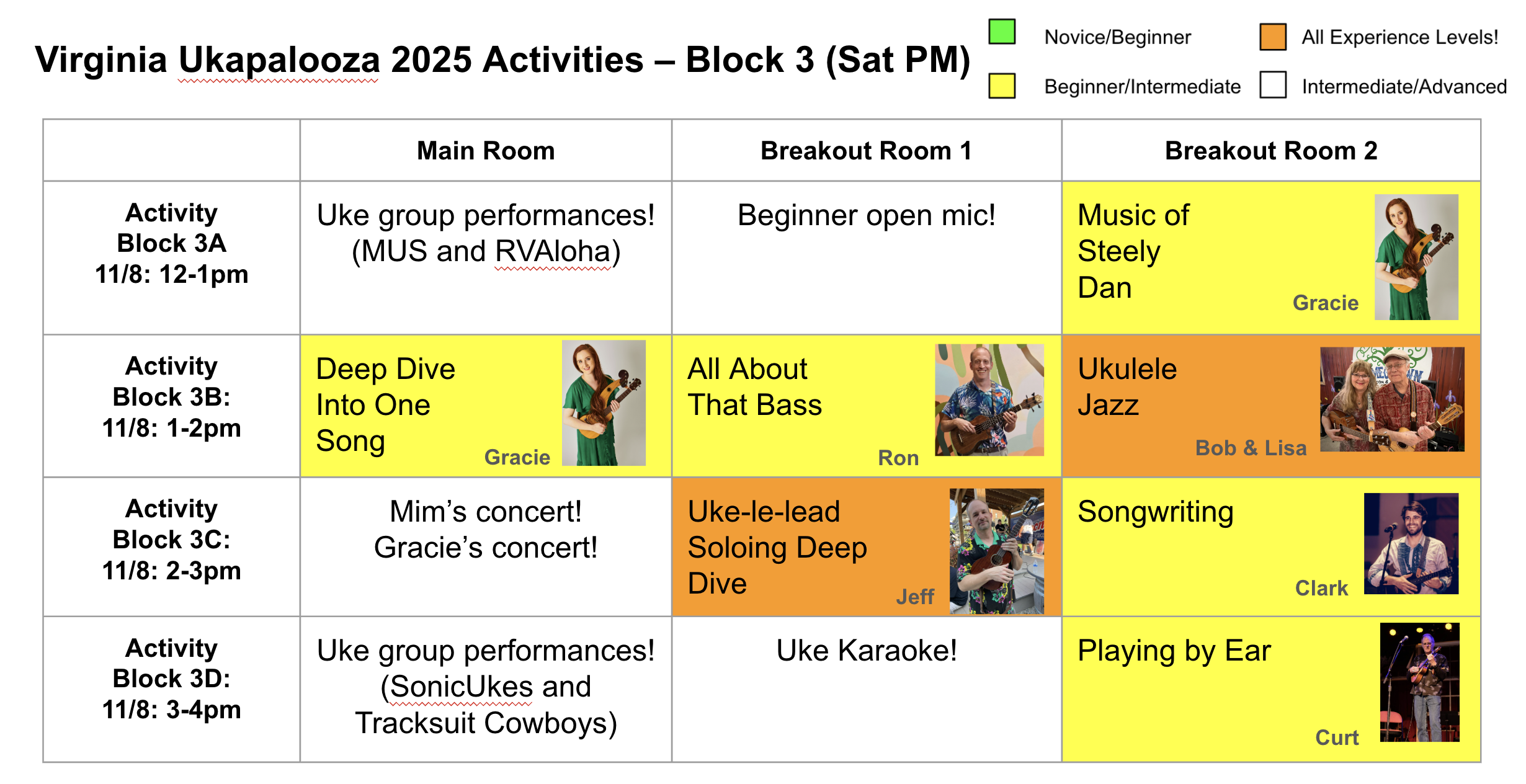 Virginia Ukapalooza 2025 Activities – Block 3 (Sat PM)

Novice/Beginner
All Experience Levels!
Beginner/Intermediate
Intermediate/Advanced

| | Main Room | Breakout Room 1 | Breakout Room 2 |
|---|---|---|---|
| Activity Block 3A 11/8: 12-1pm | Uke group performances! (MUS and RVAloha) | Beginner open mic! | Music of Steely Dan Gracie |
| Activity Block 3B: 11/8: 1-2pm | Deep Dive Into One Song Gracie | All About That Bass Ron | Ukulele Jazz Bob & Lisa |
| Activity Block 3C: 11/8: 2-3pm | Mim's concert! Gracie's concert! | Uke-le-lead Soloing Deep Dive Jeff | Songwriting Clark |
| Activity Block 3D: 11/8: 3-4pm | Uke group performances! (SonicUkes and Tracksuit Cowboys) | Uke Karaoke! | Playing by Ear Curt |